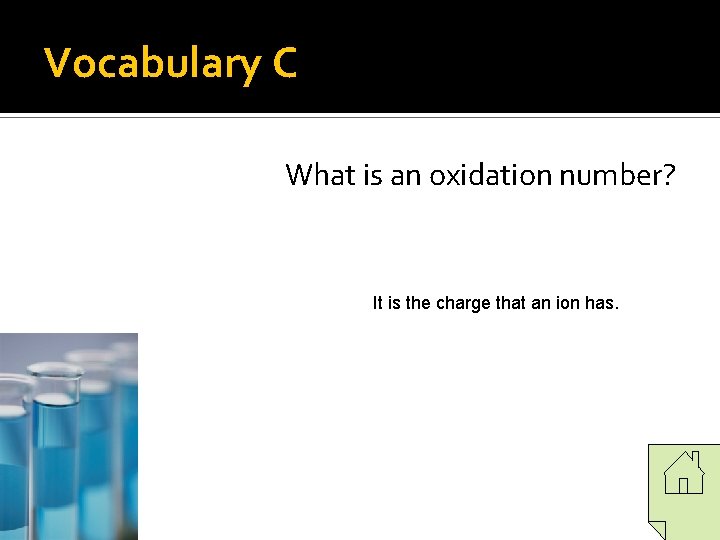 Vocabulary C

What is an oxidation number?

It is the charge that an ion has.